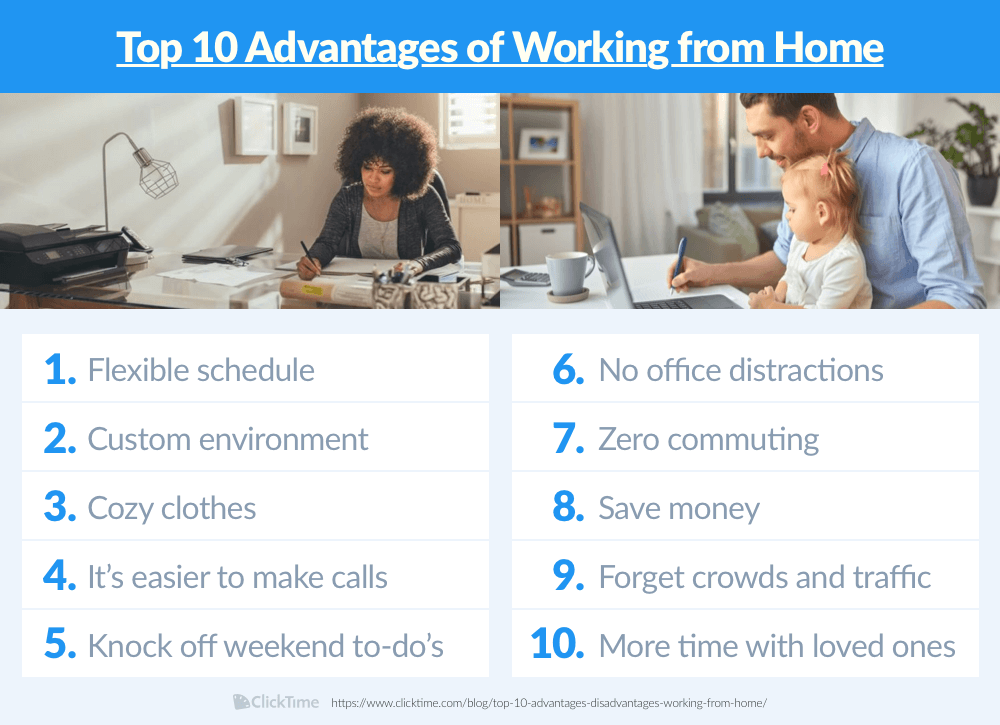 Top 10 Advantages of Working from Home

1. Flexible schedule
2. Custom environment
3. Cozy clothes
4. It's easier to make calls
5. Knock off weekend to-do's

6. No office distractions
7. Zero commuting
8. Save money
9. Forget crowds and traffic
10. More time with loved ones

ClickTime https://www.clicktime.com/blog/top-10-advantages-disadvantages-working-from-home/